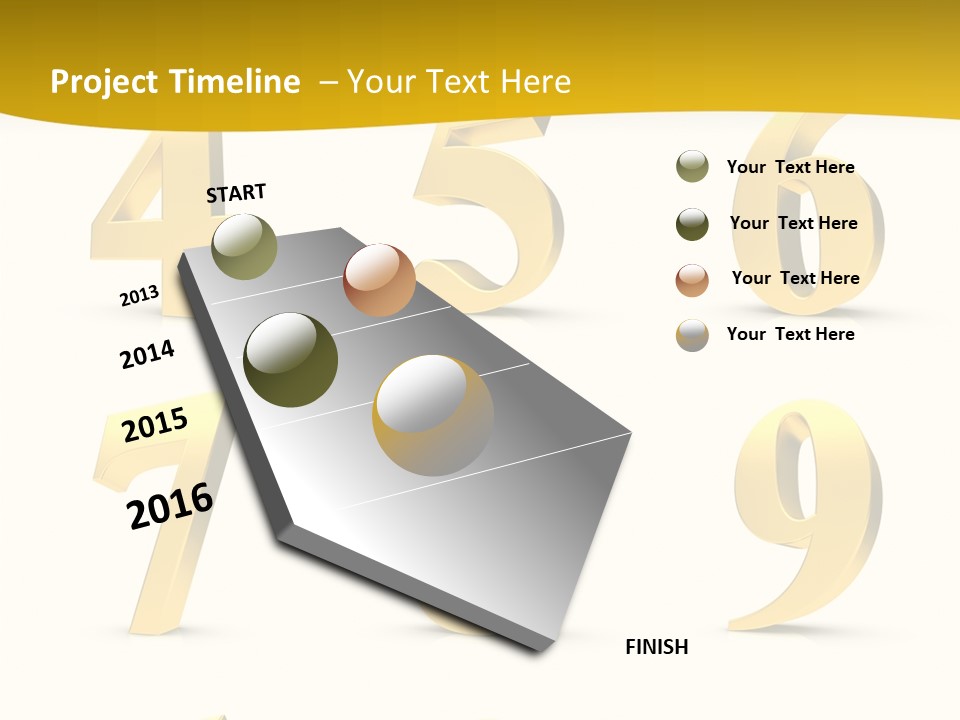 Project Timeline – Your Text Here

START

2013

2014

2015

2016

FINISH

Your Text Here

Your Text Here

Your Text Here

Your Text Here

4 5 6 7 9